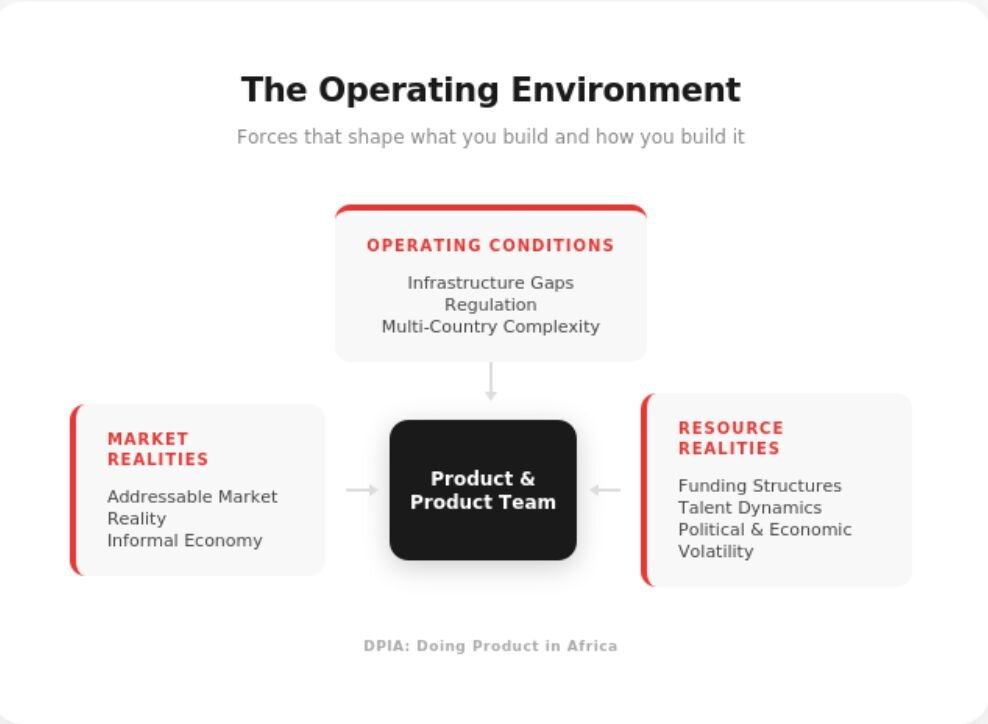 The Operating Environment

Forces that shape what you build and how you build it

OPERATING CONDITIONS

Infrastructure Gaps
Regulation
Multi-Country Complexity

MARKET REALITIES

Addressable Market Reality
Informal Economy

Product & Product Team

RESOURCE REALITIES

Funding Structures
Talent Dynamics
Political & Economic Volatility

DPIA: Doing Product in Africa